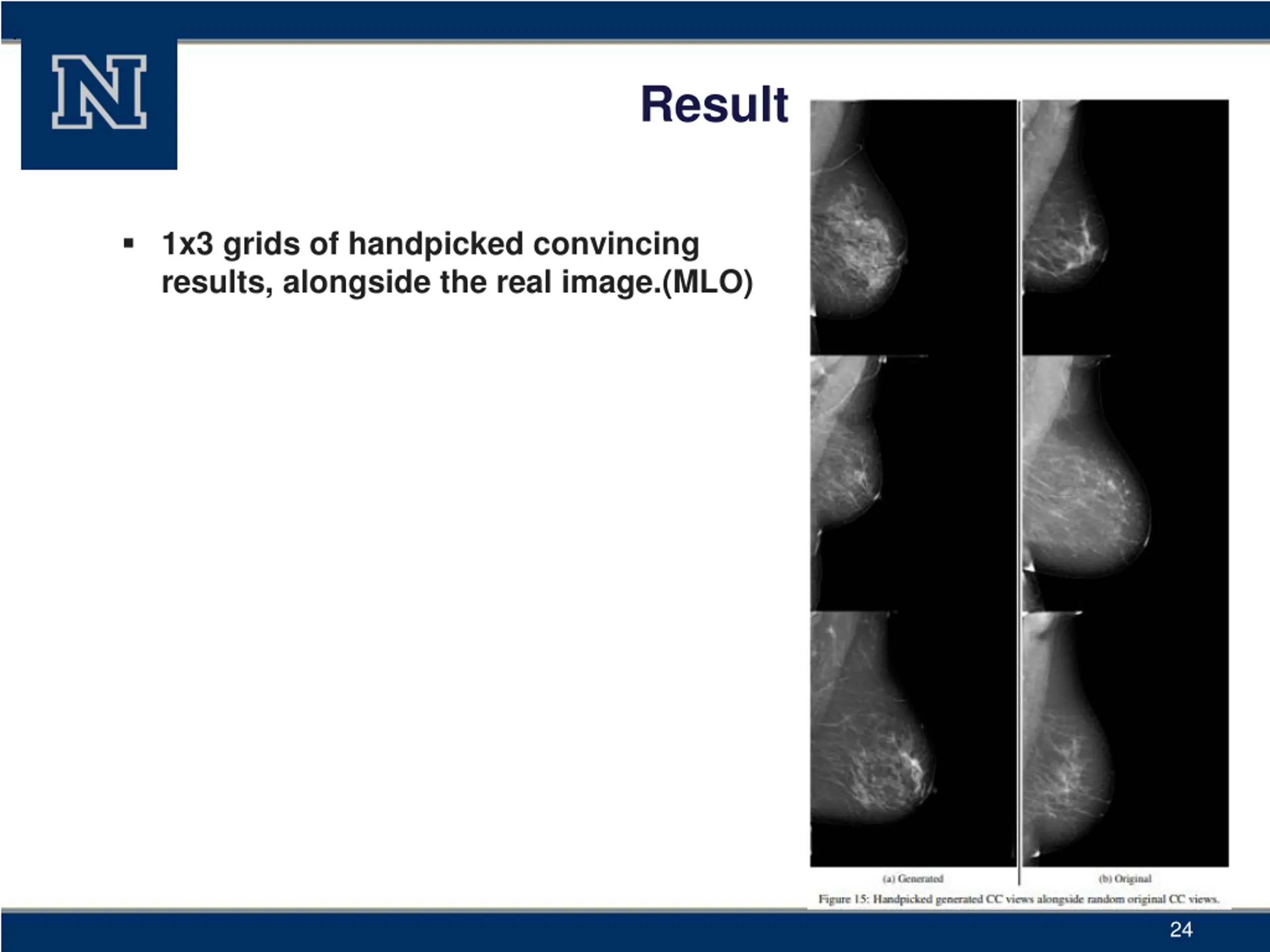 N

Result

▪ 1x3 grids of handpicked convincing results, alongside the real image.(MLO)

(a) Generated

(b) Original

Figure 15: Handpicked generated CC views alongside random original CC views.

24